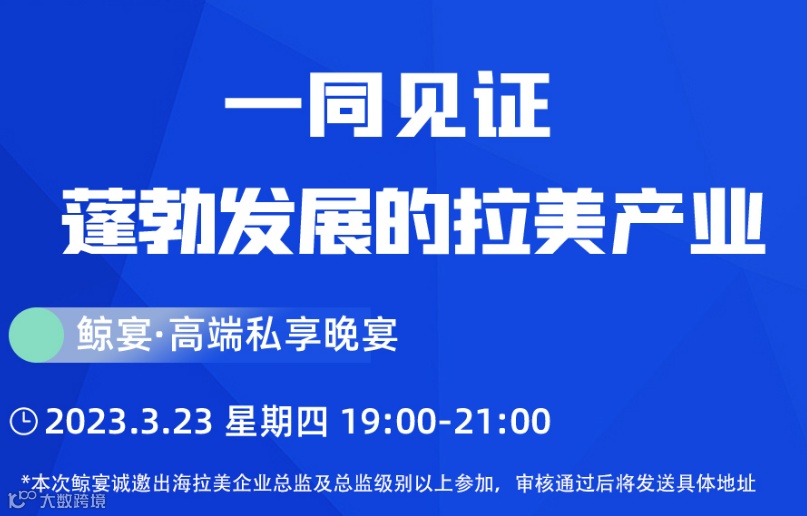 一同见证
蓬勃发展的拉美产业

鲸宴·高端私享晚宴

2023.3.23 星期四 19:00-21:00

*本次鲸宴诚邀出海拉美企业总监及总监级别以上参加，审核通过后将发送具体地址

大数跨境